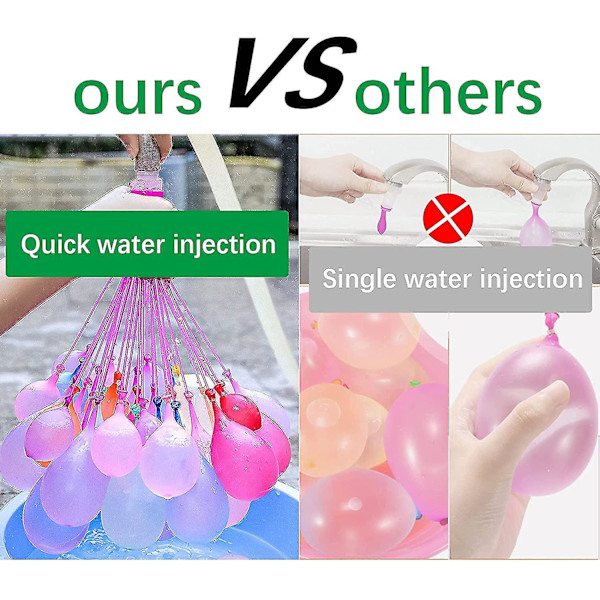 ours VS others

Quick water injection

Single water injection